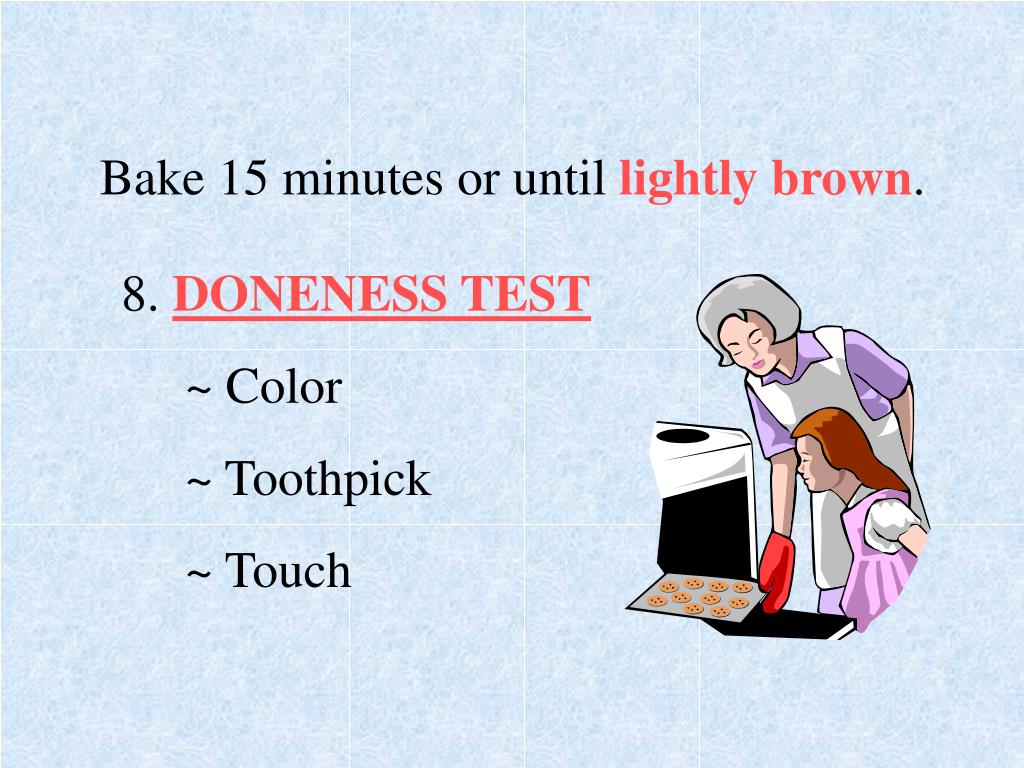 Bake 15 minutes or until lightly brown.

8. DONENESS TEST

~ Color

~ Toothpick

~ Touch